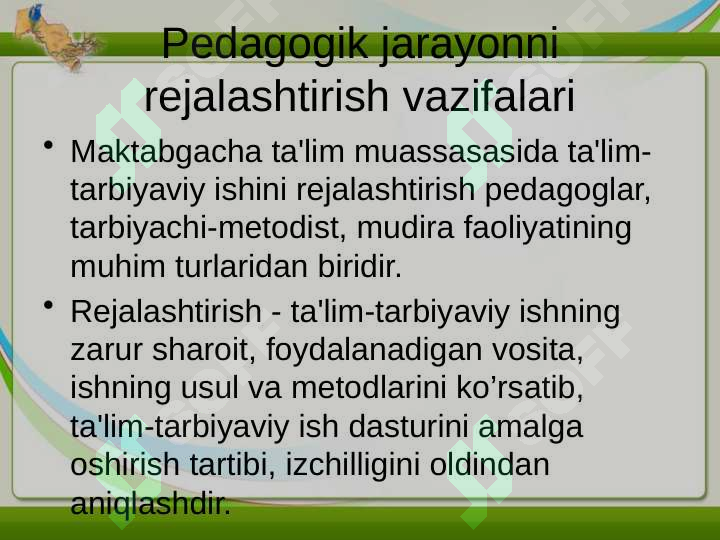 Pedagogik jarayonni rejalashtirish vazifalari

• Maktabgacha ta'lim muassasasida ta'lim-tarbiyaviy ishini rejalashtirish pedagoglar, tarbiyachi-metodist, mudira faoliyatining muhim turlaridan biridir.

• Rejalashtirish - ta'lim-tarbiyaviy ishning zarur sharoit, foydalanadigan vosita, ishning usul va metodlarini ko’rsatib, ta'lim-tarbiyaviy ish dasturini amalga oshirish tartibi, izchilligini oldindan aniqlashdir.